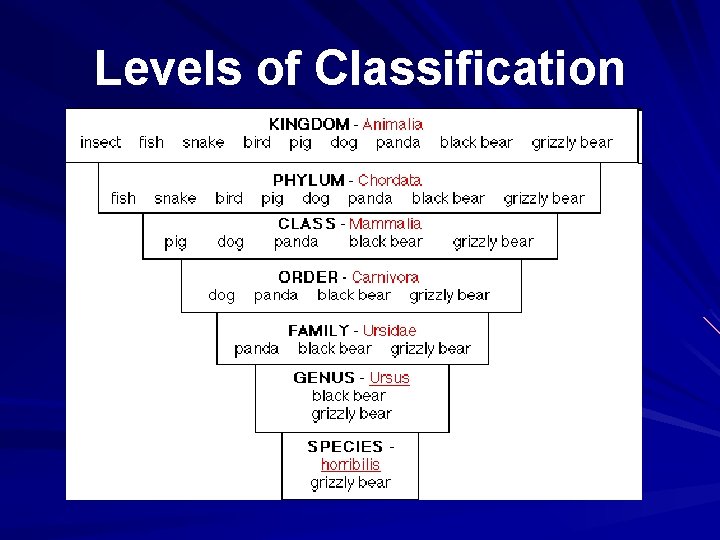 Levels of Classification

KINGDOM - Animalia
insect fish snake bird pig dog panda black bear grizzly bear

PHYLUM - Chordata
fish snake bird pig dog panda black bear grizzly bear

CLASS - Mammalia
pig dog panda black bear grizzly bear

ORDER - Carnivora
dog panda black bear grizzly bear

FAMILY - Ursidae
panda black bear grizzly bear

GENUS - Ursus
black bear
grizzly bear

SPECIES - horribilis
grizzly bear